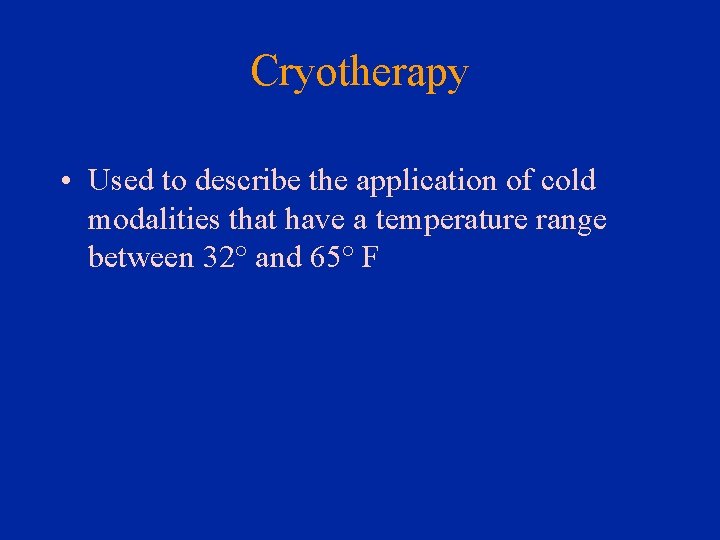 Cryotherapy

• Used to describe the application of cold modalities that have a temperature range between 32° and 65° F